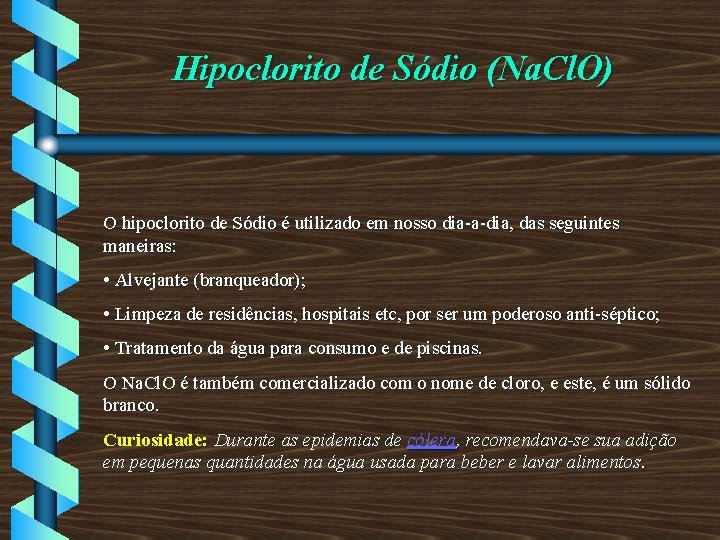 Hipoclorito de Sódio (NaClO)

O hipoclorito de Sódio é utilizado em nosso dia-a-dia, das seguintes maneiras:

• Alvejante (branqueador);

• Limpeza de residências, hospitais etc, por ser um poderoso anti-séptico;

• Tratamento da água para consumo e de piscinas.

O NaClO é também comercializado com o nome de cloro, e este, é um sólido branco.

Curiosidade: Durante as epidemias de cólera, recomendava-se sua adição em pequenas quantidades na água usada para beber e lavar alimentos.